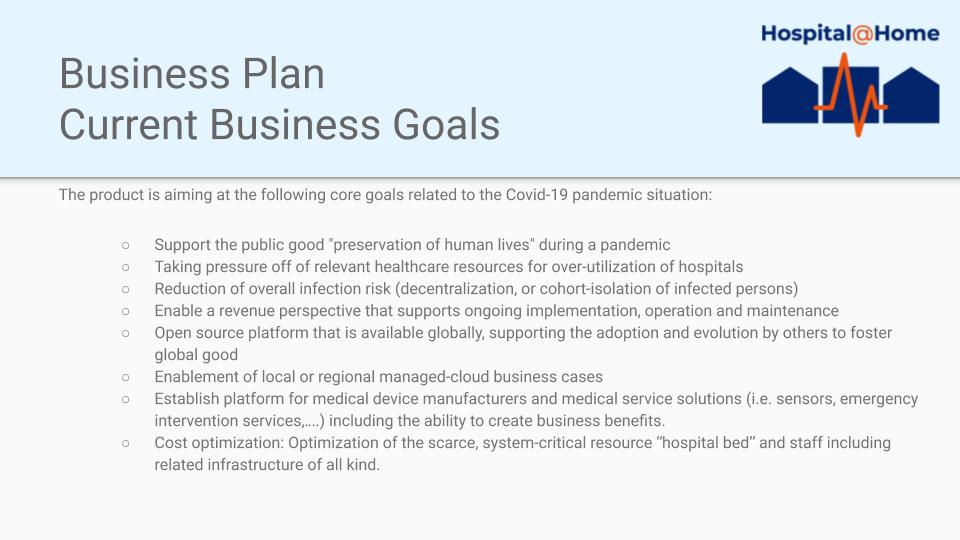 Business Plan
Current Business Goals

Hospital@Home

The product is aiming at the following core goals related to the Covid-19 pandemic situation:

○ Support the public good "preservation of human lives" during a pandemic
○ Taking pressure off of relevant healthcare resources for over-utilization of hospitals
○ Reduction of overall infection risk (decentralization, or cohort-isolation of infected persons)
○ Enable a revenue perspective that supports ongoing implementation, operation and maintenance
○ Open source platform that is available globally, supporting the adoption and evolution by others to foster global good
○ Enablement of local or regional managed-cloud business cases
○ Establish platform for medical device manufacturers and medical service solutions (i.e. sensors, emergency intervention services,….) including the ability to create business benefits.
○ Cost optimization: Optimization of the scarce, system-critical resource “hospital bed” and staff including related infrastructure of all kind.